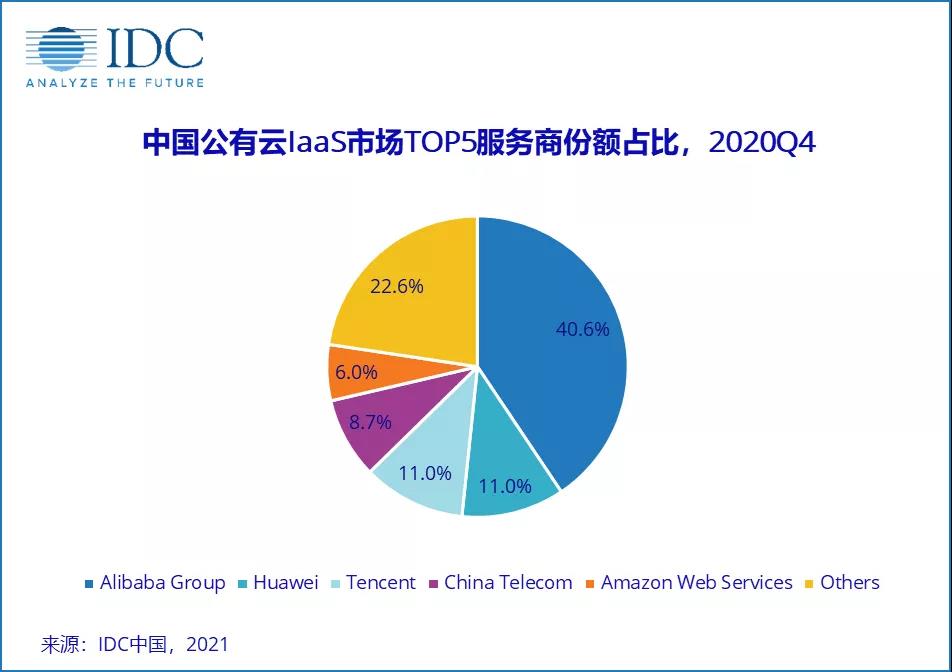 IDC
ANALYZE THE FUTURE

中国公有云IaaS市场TOP5服务商份额占比，2020Q4

40.6%
11.0%
11.0%
8.7%
6.0%
22.6%

Alibaba Group  Huawei  Tencent  China Telecom  Amazon Web Services  Others

来源：IDC中国，2021